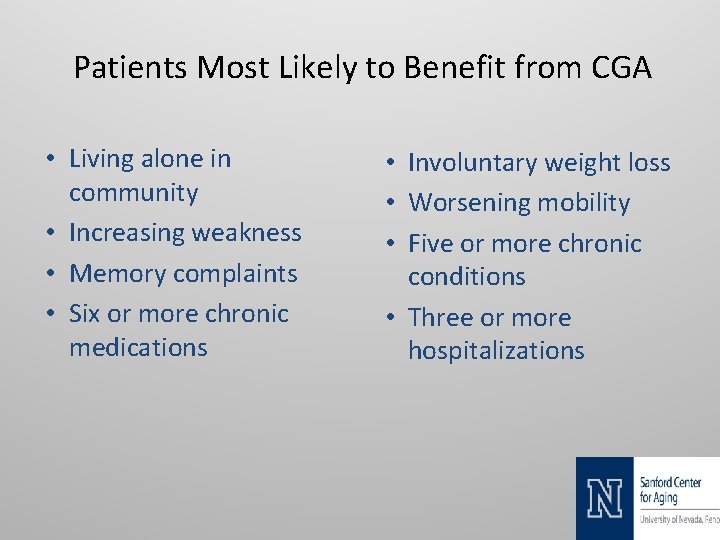 Patients Most Likely to Benefit from CGA

• Living alone in community
• Increasing weakness
• Memory complaints
• Six or more chronic medications

• Involuntary weight loss
• Worsening mobility
• Five or more chronic conditions
• Three or more hospitalizations

N
Sanford Center for Aging
University of Nevada, Reno